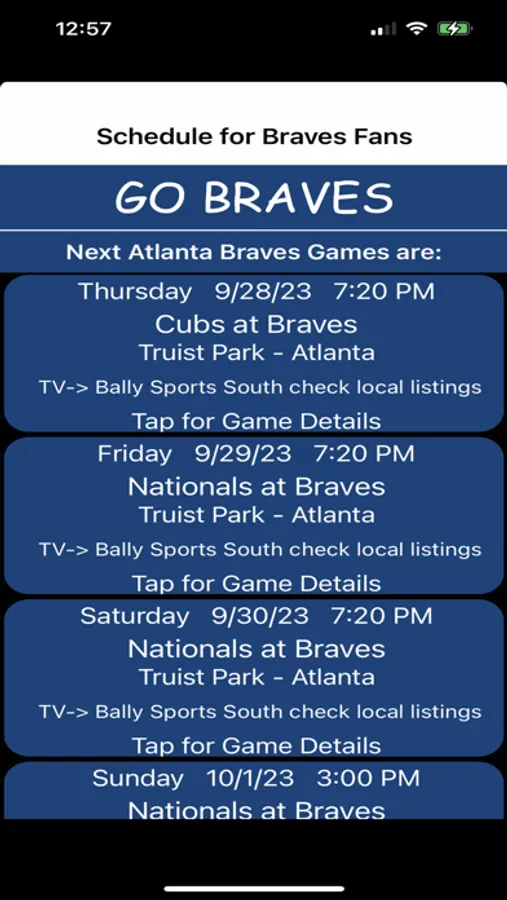 12:57

Schedule for Braves Fans

GO BRAVES

Next Atlanta Braves Games are:

Thursday 9/28/23 7:20 PM
Cubs at Braves
Truist Park - Atlanta
TV-> Bally Sports South check local listings
Tap for Game Details

Friday 9/29/23 7:20 PM
Nationals at Braves
Truist Park - Atlanta
TV-> Bally Sports South check local listings
Tap for Game Details

Saturday 9/30/23 7:20 PM
Nationals at Braves
Truist Park - Atlanta
TV-> Bally Sports South check local listings
Tap for Game Details

Sunday 10/1/23 3:00 PM
Nationals at Braves